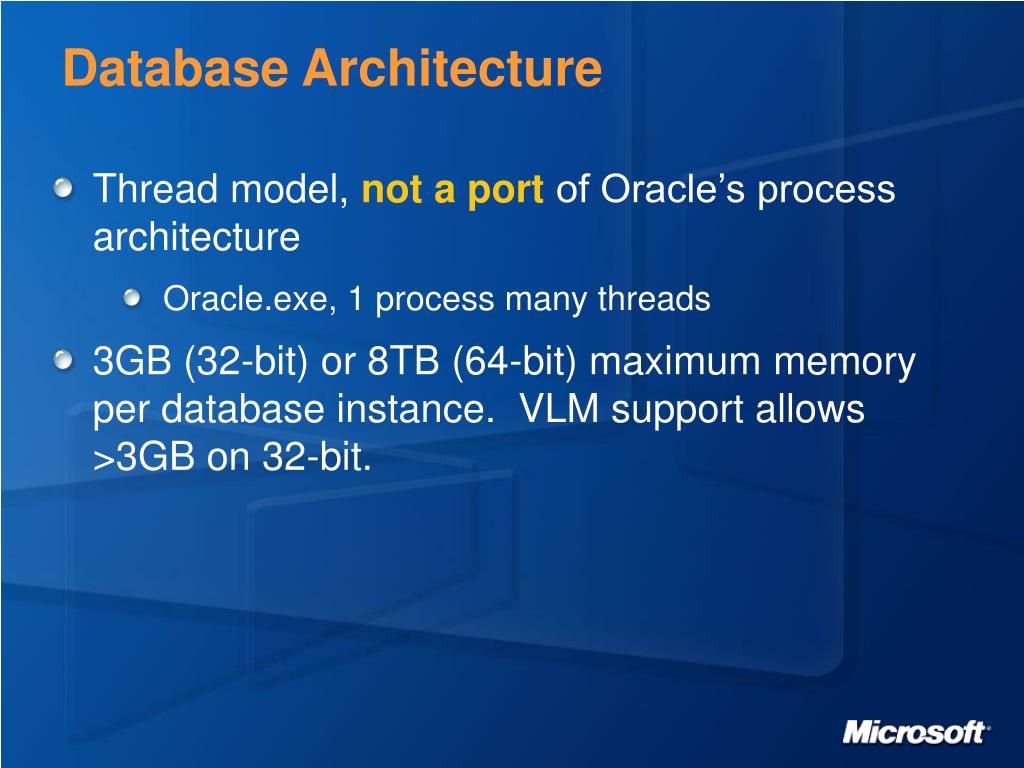 Database Architecture

Thread model, not a port of Oracle’s process architecture

Oracle.exe, 1 process many threads

3GB (32-bit) or 8TB (64-bit) maximum memory per database instance. VLM support allows >3GB on 32-bit.

Microsoft